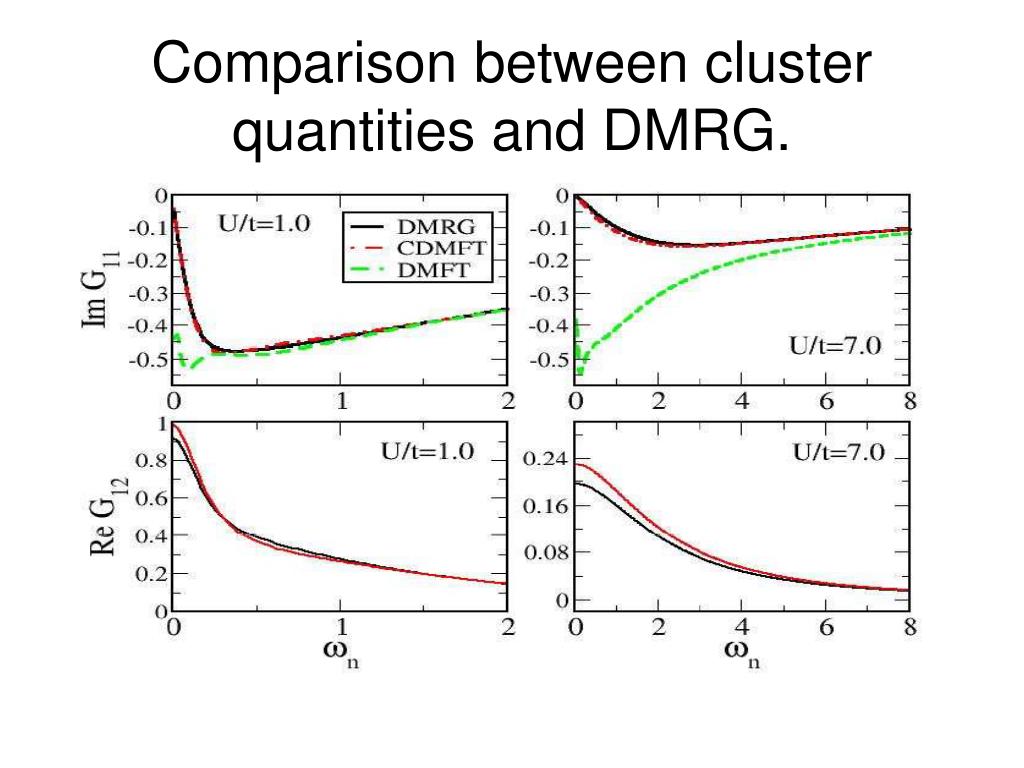 Comparison between cluster quantities and DMRG.

Im $G_{11}$

0
-0.1
-0.2
-0.3
-0.4
-0.5

U/t=1.0

DMRG
CDMFT
DMFT

0
1
2

0
-0.1
-0.2
-0.3
-0.4
-0.5

U/t=7.0

0
2
4
6
8

Re $G_{12}$

1
0.8
0.6
0.4
0.2
0

U/t=1.0

0
1
2
$\omega_n$

0.24
0.16
0.08
0

U/t=7.0

0
2
4
6
8
$\omega_n$